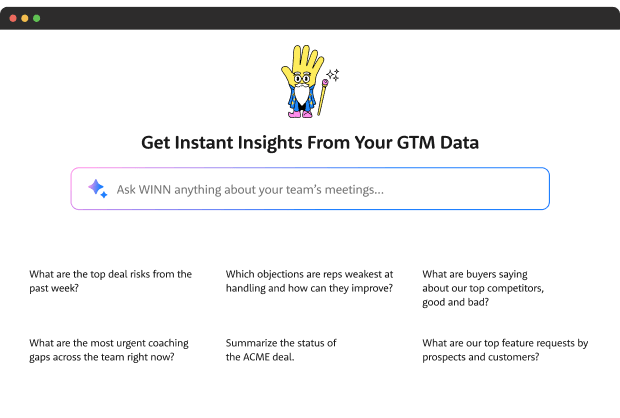 Get Instant Insights From Your GTM Data

Ask WINN anything about your team's meetings...

What are the top deal risks from the past week?

Which objections are reps weakest at handling and how can they improve?

What are buyers saying about our top competitors, good and bad?

What are the most urgent coaching gaps across the team right now?

Summarize the status of the ACME deal.

What are our top feature requests by prospects and customers?